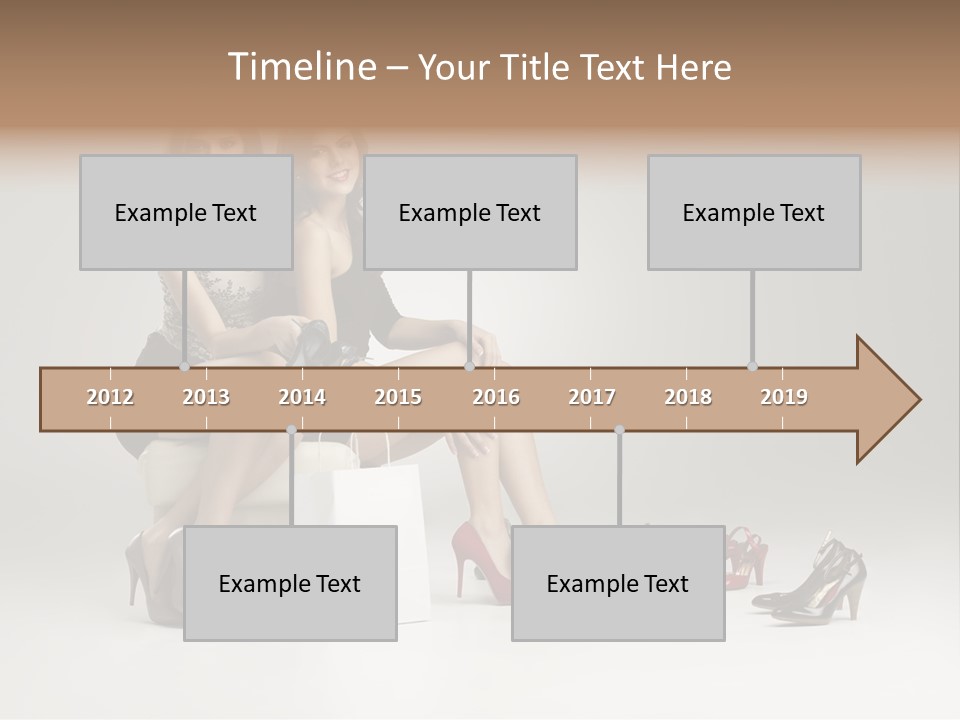 Timeline – Your Title Text Here

Example Text

Example Text

Example Text

2012 2013 2014 2015 2016 2017 2018 2019

Example Text

Example Text